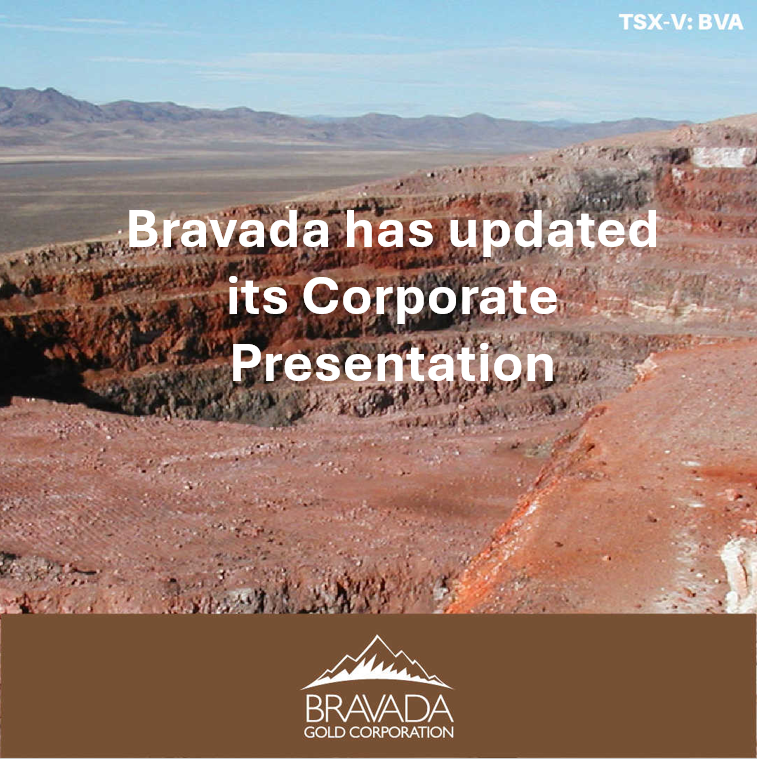 TSX-V: BVA

Bravada has updated its Corporate Presentation

BRAVADA
GOLD CORPORATION